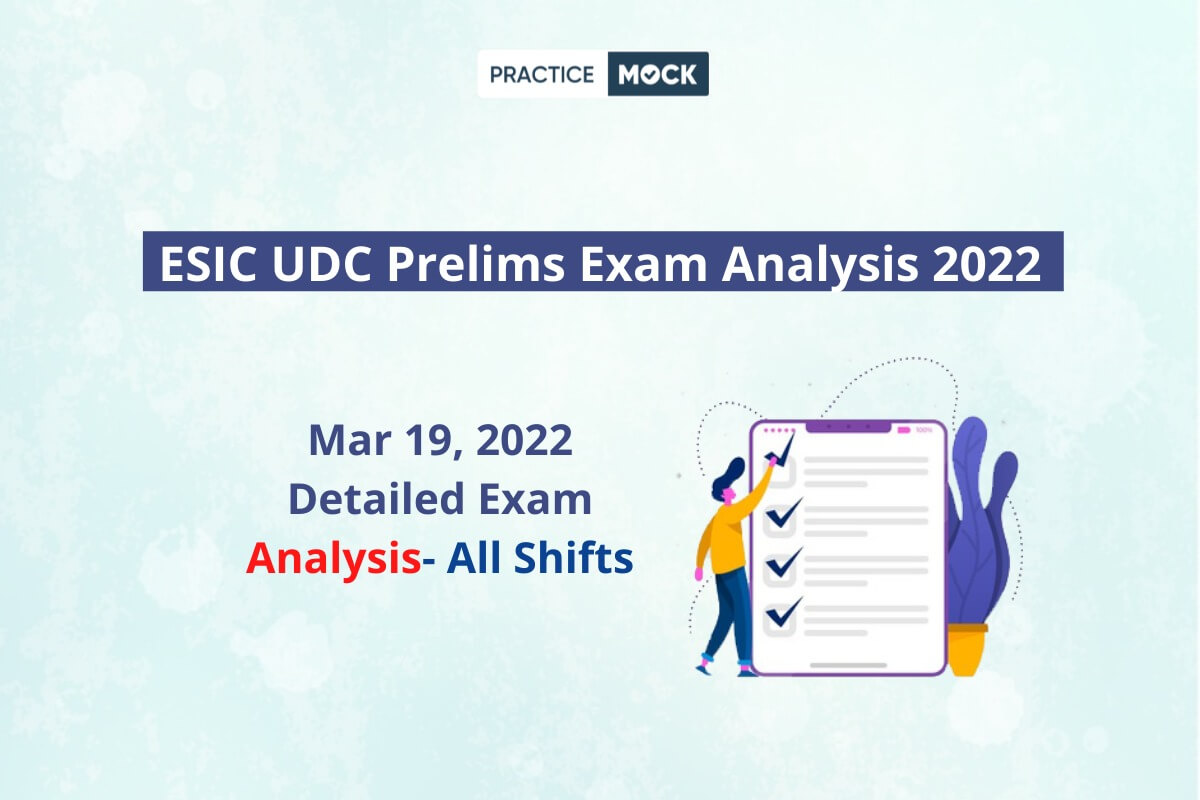 PRACTICE MOCK

ESIC UDC Prelims Exam Analysis 2022

Mar 19, 2022
Detailed Exam
Analysis- All Shifts

100%